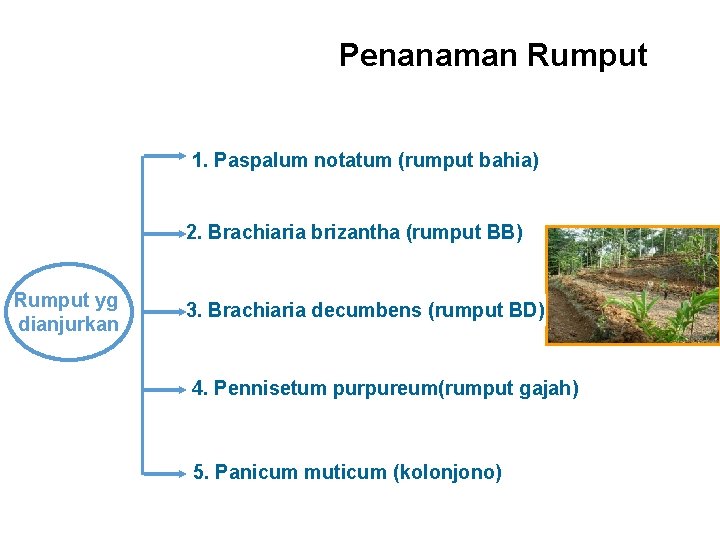 Penanaman Rumput

Rumput yg dianjurkan

1. Paspalum notatum (rumput bahia)

2. Brachiaria brizantha (rumput BB)

3. Brachiaria decumbens (rumput BD)

4. Pennisetum purpureum(rumput gajah)

5. Panicum muticum (kolonjono)